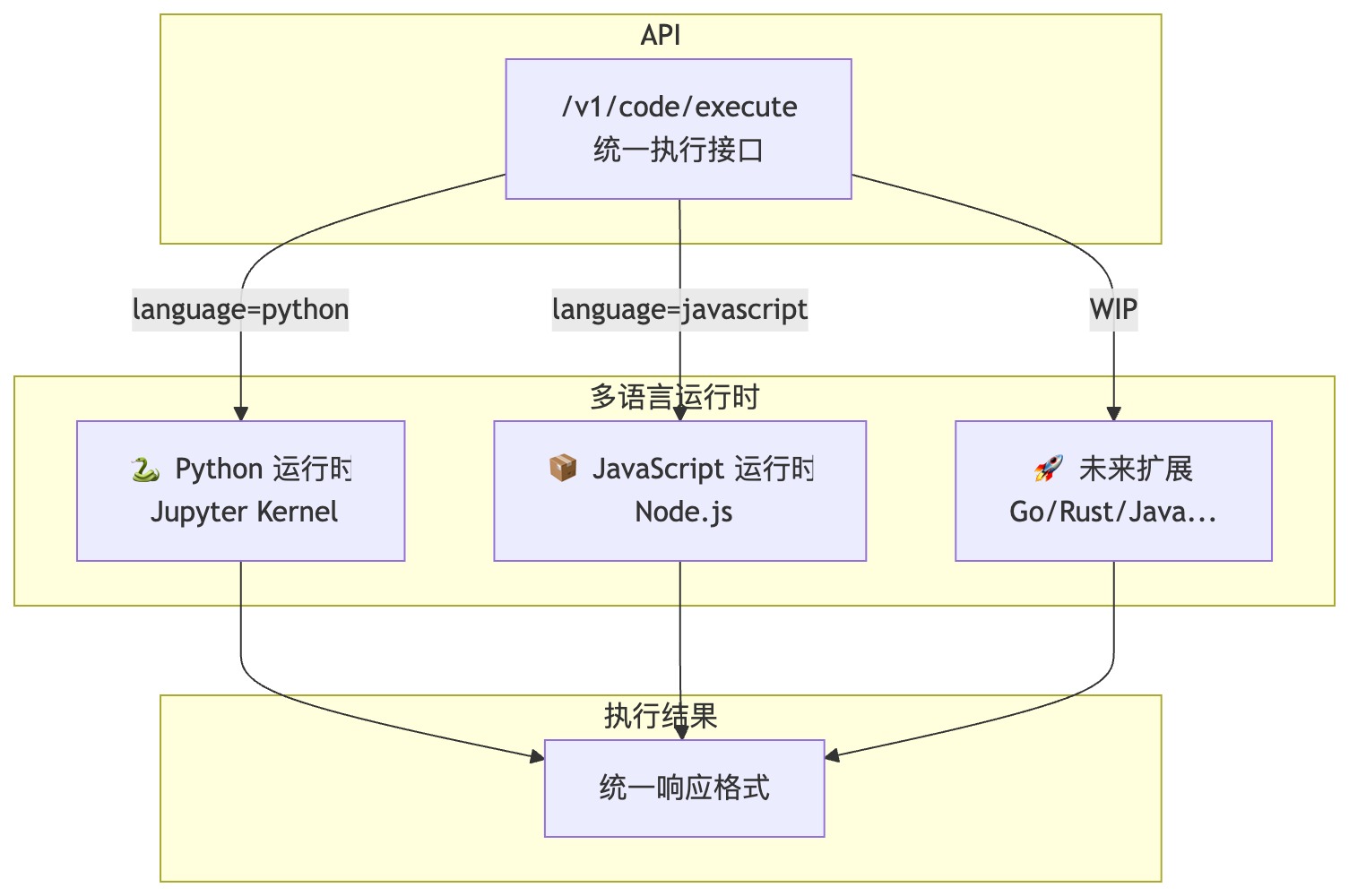 API

/v1/code/execute
统一执行接口

language=python

language=javascript

WIP

多语言运行时

🐍 Python 运行时
Jupyter Kernel

📦 JavaScript 运行时
Node.js

🚀 未来扩展
Go/Rust/Java...

执行结果

统一响应格式